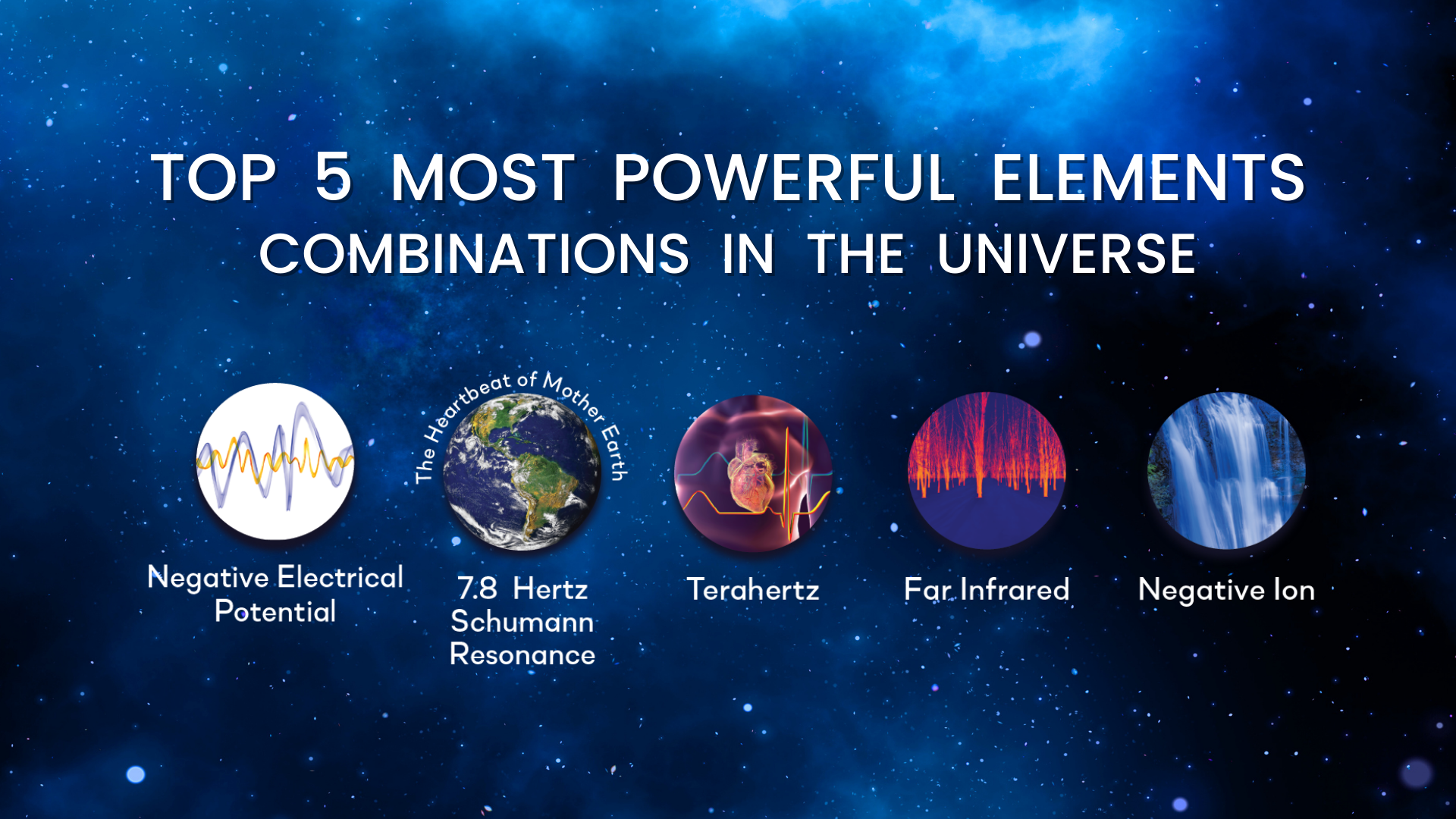 TOP 5 MOST POWERFUL ELEMENTS COMBINATIONS IN THE UNIVERSE

Negative Electrical Potential

The Heartbeat of Mother Earth

7.8 Hertz Schumann Resonance

Terahertz

Far Infrared

Negative Ion